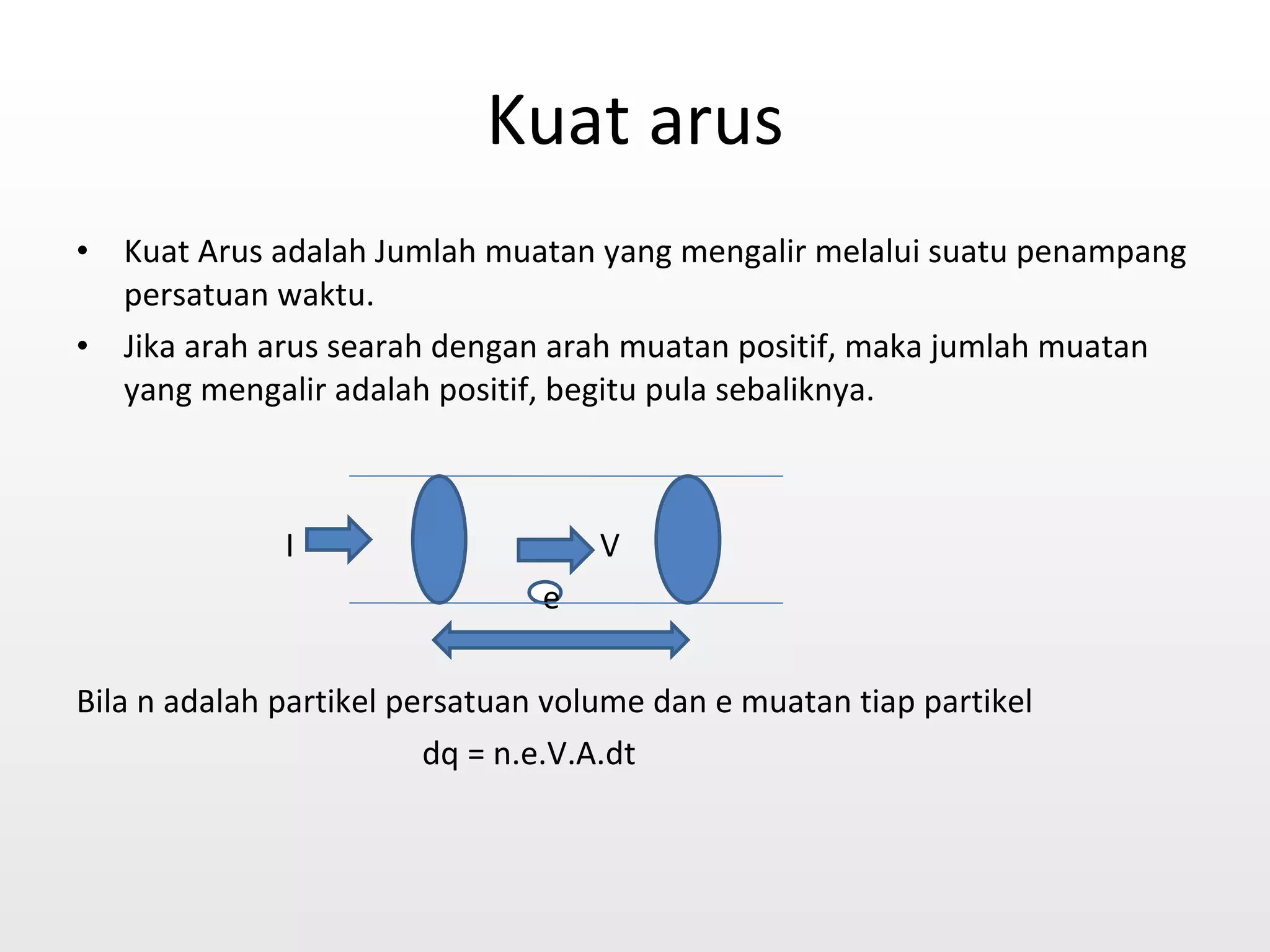 Kuat arus

• Kuat Arus adalah Jumlah muatan yang mengalir melalui suatu penampang persatuan waktu.
• Jika arah arus searah dengan arah muatan positif, maka jumlah muatan yang mengalir adalah positif, begitu pula sebaliknya.

I

V

e

Bila n adalah partikel persatuan volume dan e muatan tiap partikel

dq = n.e.V.A.dt